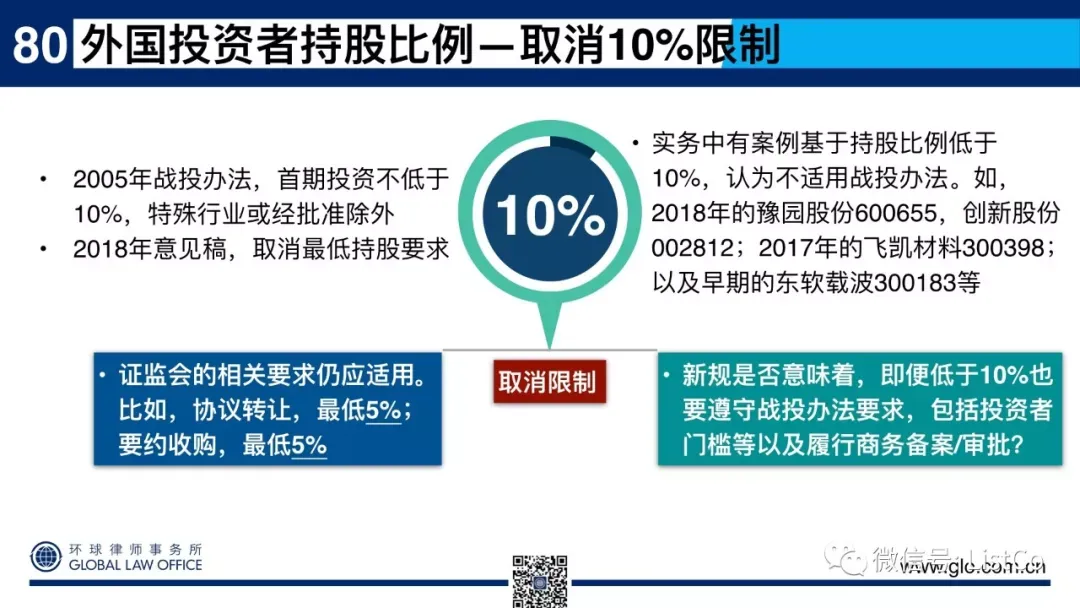 80 外国投资者持股比例—取消10%限制

• 2005年战投办法，首期投资不低于10%，特殊行业或经批准除外
• 2018年意见稿，取消最低持股要求

10%

• 实务中有案例基于持股比例低于10%，认为不适用战投办法。如，2018年的豫园股份600655，创新股份002812；2017年的飞凯材料300398；以及早期的东软载波300183等

• 证监会的相关要求仍应适用。比如，协议转让，最低5%；要约收购，最低5%

取消限制

• 新规是否意味着，即便低于10%也要遵守战投办法要求，包括投资者门槛等以及履行商务备案/审批？

环球律师事务所
GLOBAL LAW OFFICE

微信号: ListCo
www.glo.com.cn